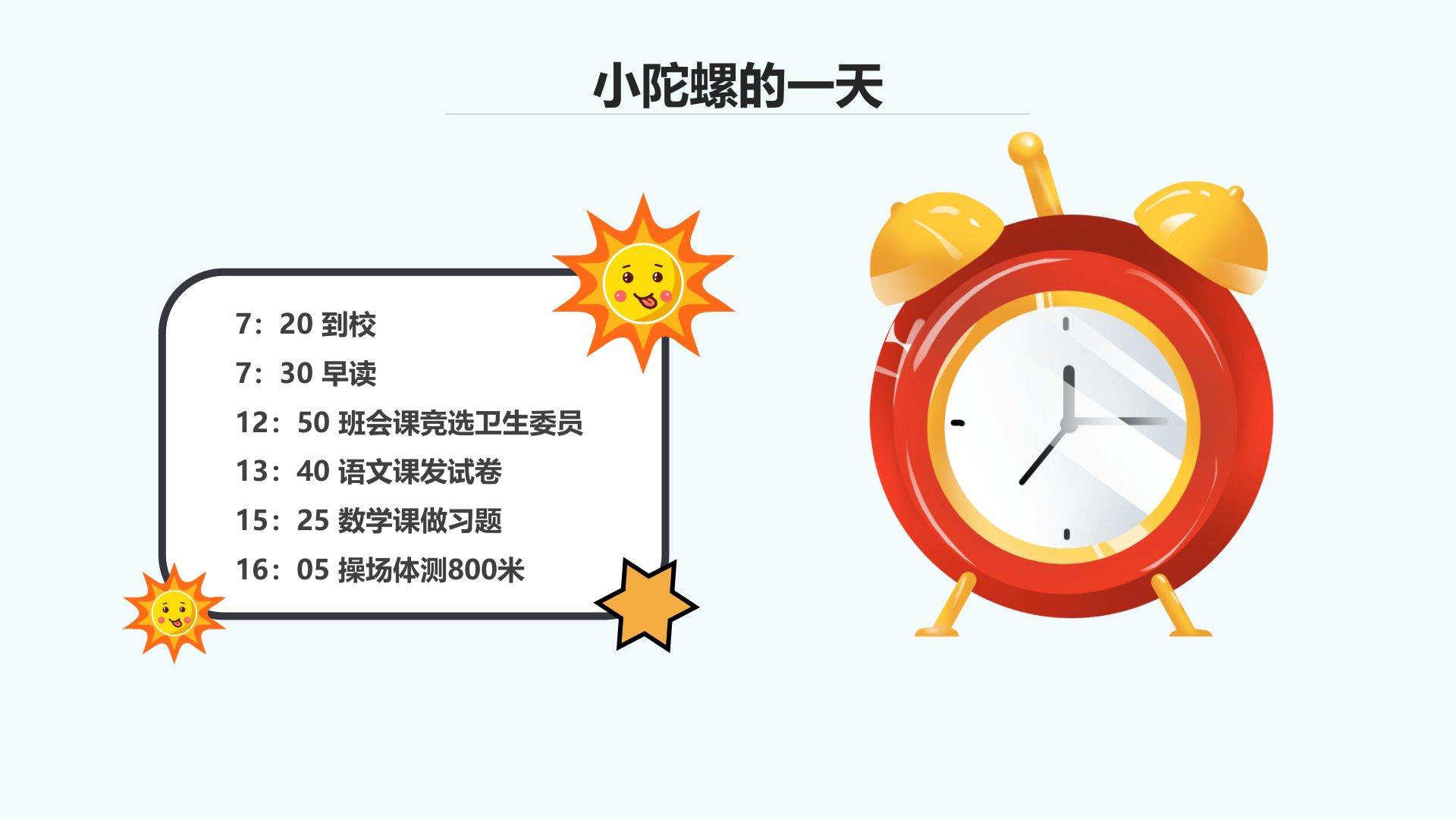 小陀螺的一天

7：20 到校
7：30 早读
12：50 班会课竞选卫生委员
13：40 语文课发试卷
15：25 数学课做习题
16：05 操场体测800米